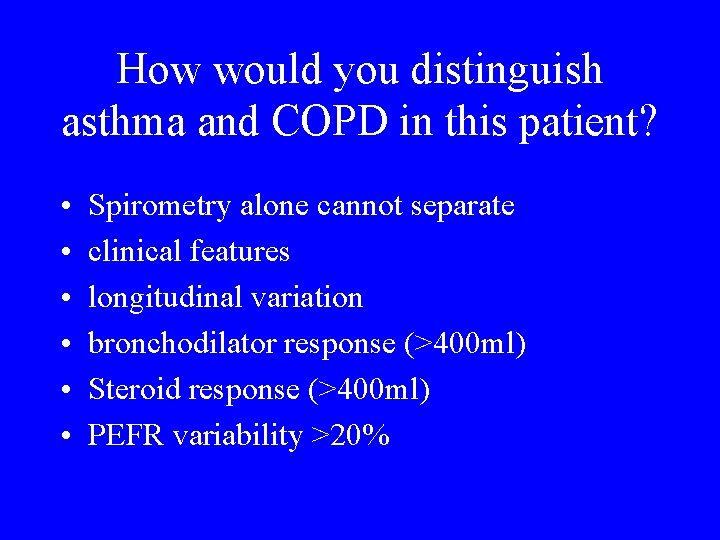 How would you distinguish asthma and COPD in this patient?

• Spirometry alone cannot separate
• clinical features
• longitudinal variation
• bronchodilator response (>400ml)
• Steroid response (>400ml)
• PEFR variability >20%